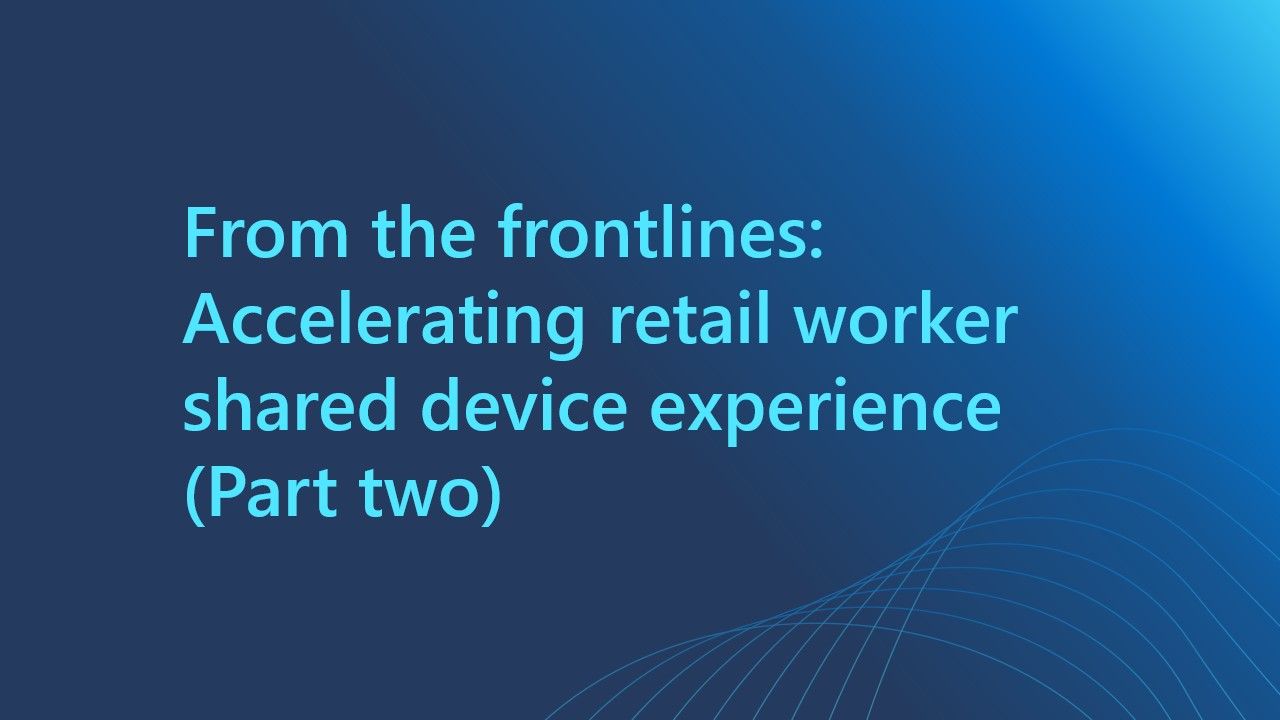 From the frontlines: Accelerating retail worker shared device experience (Part two)